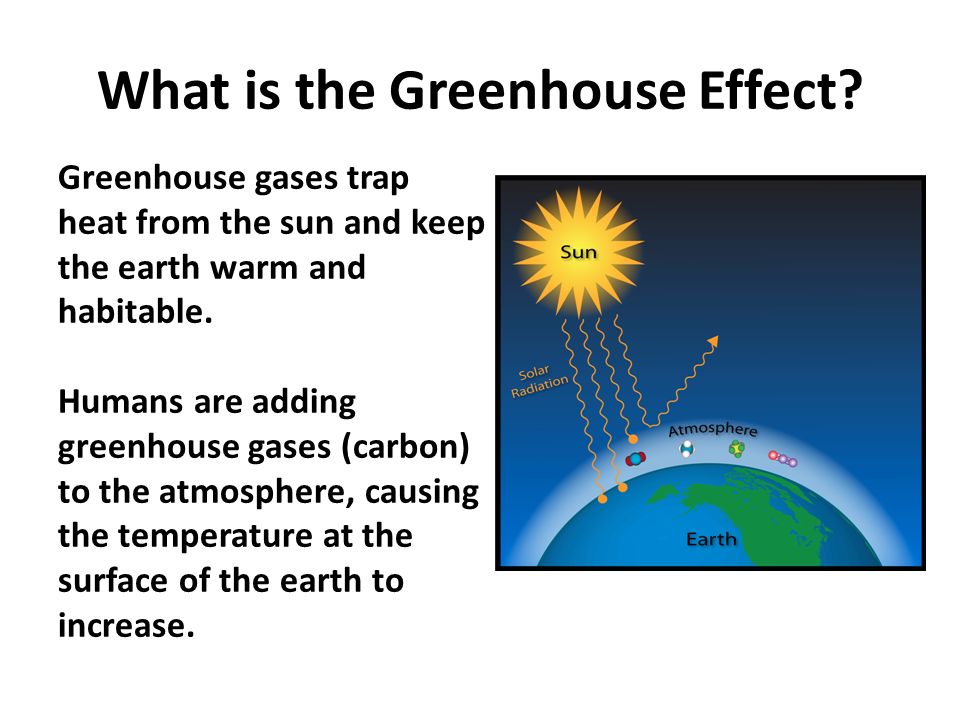 What is the Greenhouse Effect?

Greenhouse gases trap heat from the sun and keep the earth warm and habitable.

Humans are adding greenhouse gases (carbon) to the atmosphere, causing the temperature at the surface of the earth to increase.

Sun

Solar Radiation

Atmosphere

Earth